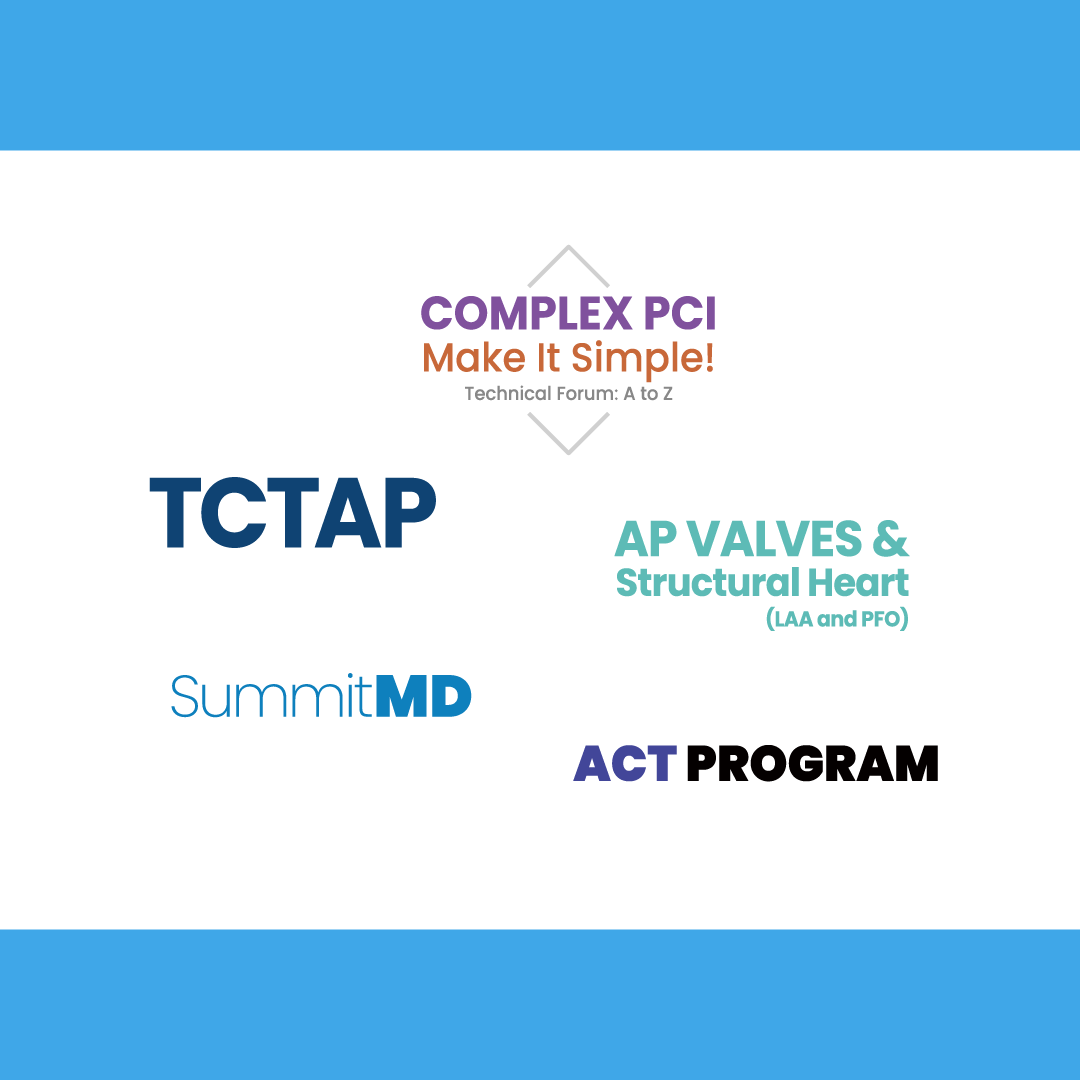 COMPLEX PCI
Make It Simple!
Technical Forum: A to Z

TCTAP

AP VALVES &
Structural Heart
(LAA and PFO)

SummitMD

ACT PROGRAM